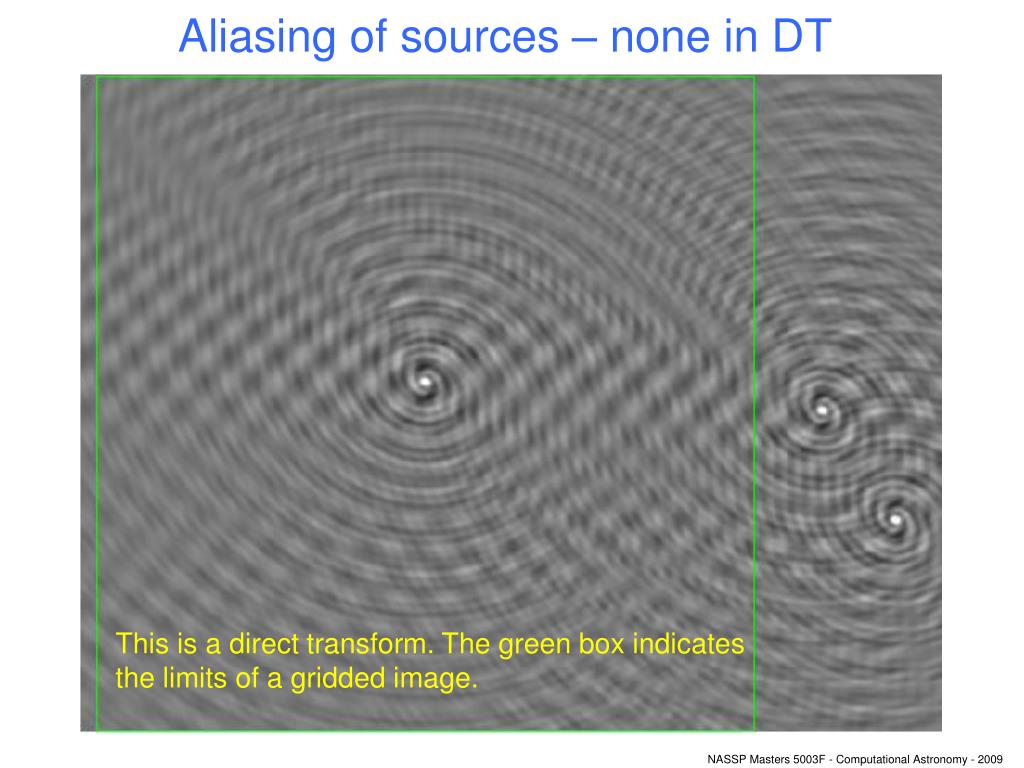 Aliasing of sources – none in DT

This is a direct transform. The green box indicates the limits of a gridded image.

NASSP Masters 5003F - Computational Astronomy - 2009